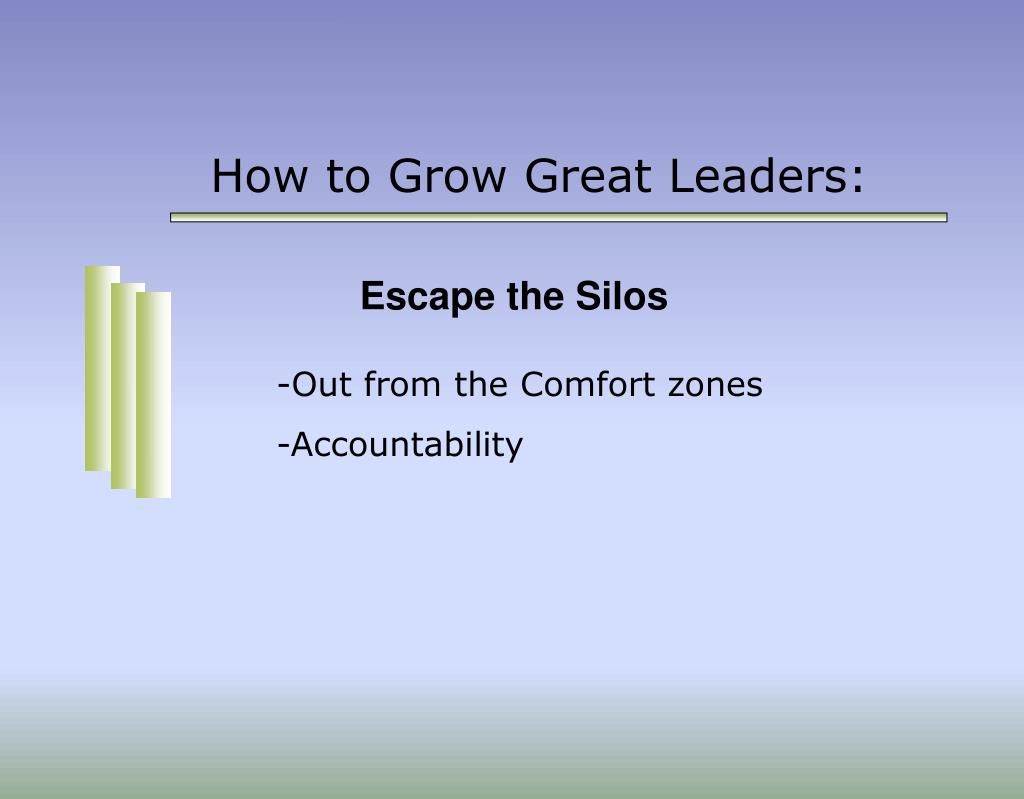 How to Grow Great Leaders:

Escape the Silos

-Out from the Comfort zones

-Accountability